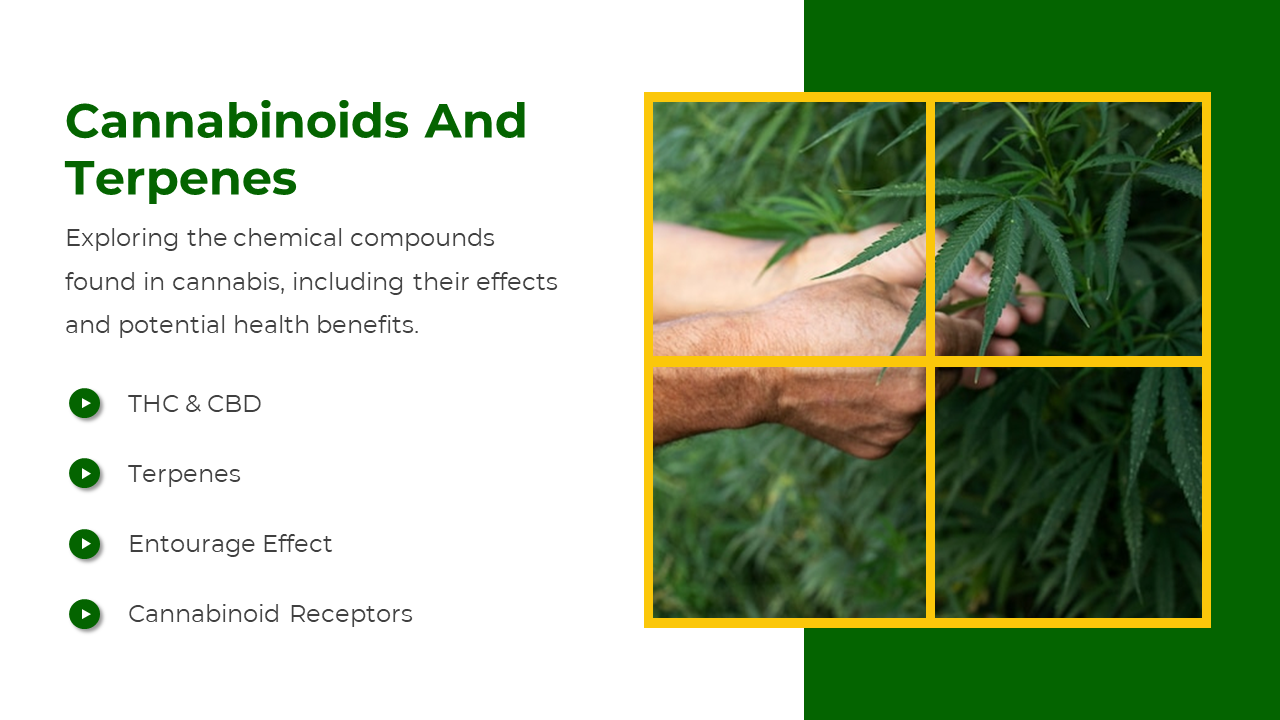 Cannabinoids And Terpenes

Exploring the chemical compounds found in cannabis, including their effects and potential health benefits.

THC & CBD

Terpenes

Entourage Effect

Cannabinoid Receptors